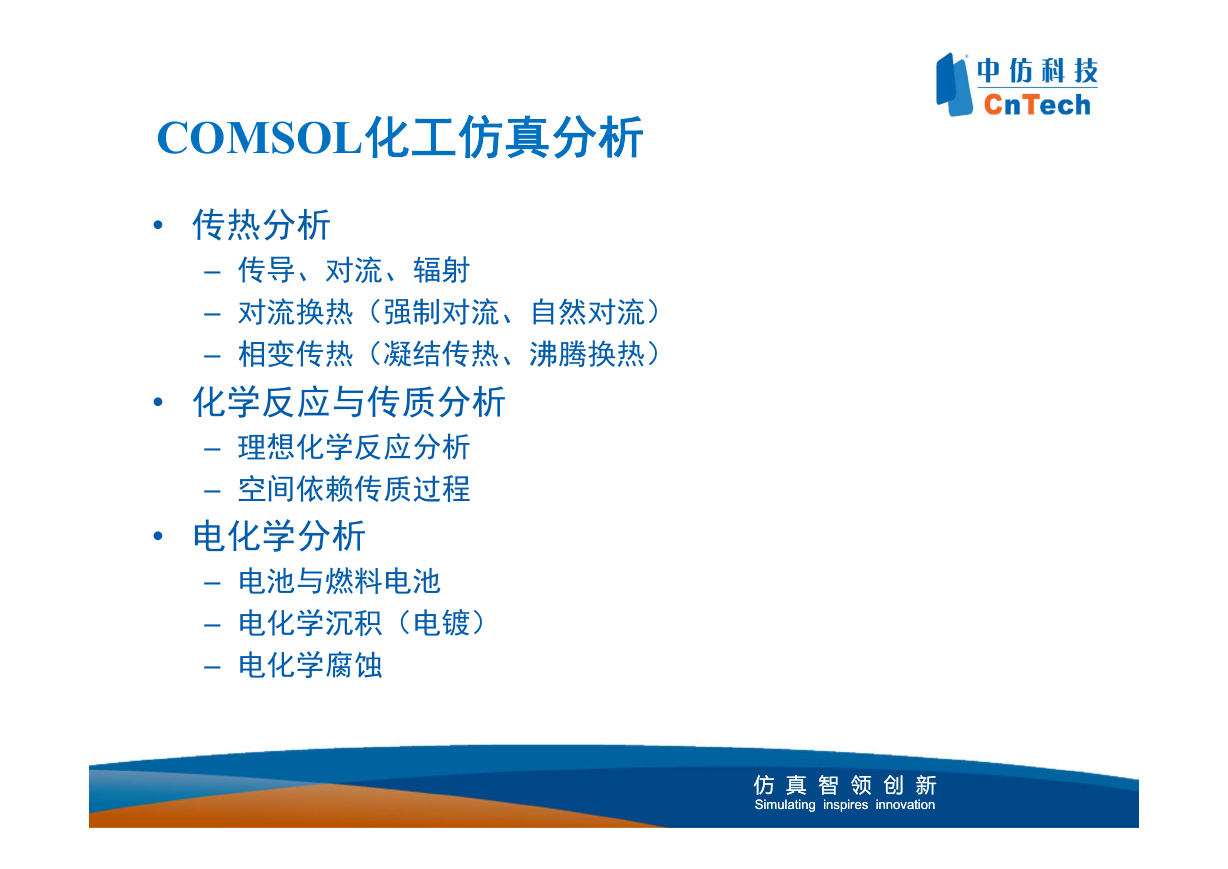 中仿科技
CnTech

COMSOL化工仿真分析

• 传热分析
 – 传导、对流、辐射
 – 对流换热（强制对流、自然对流）
 – 相变传热（凝结传热、沸腾换热）
• 化学反应与传质分析
 – 理想化学反应分析
 – 空间依赖传质过程
• 电化学分析
 – 电池与燃料电池
 – 电化学沉积（电镀）
 – 电化学腐蚀

仿真智领创新
Simulating inspires innovation